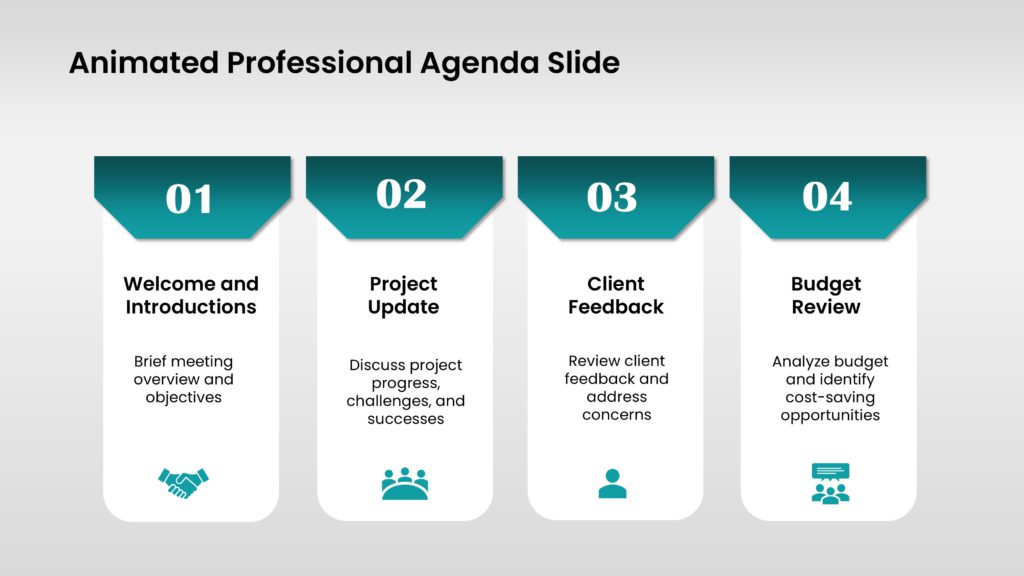 Animated Professional Agenda Slide

01

Welcome and Introductions

Brief meeting overview and objectives

02

Project Update

Discuss project progress, challenges, and successes

03

Client Feedback

Review client feedback and address concerns

04

Budget Review

Analyze budget and identify cost-saving opportunities